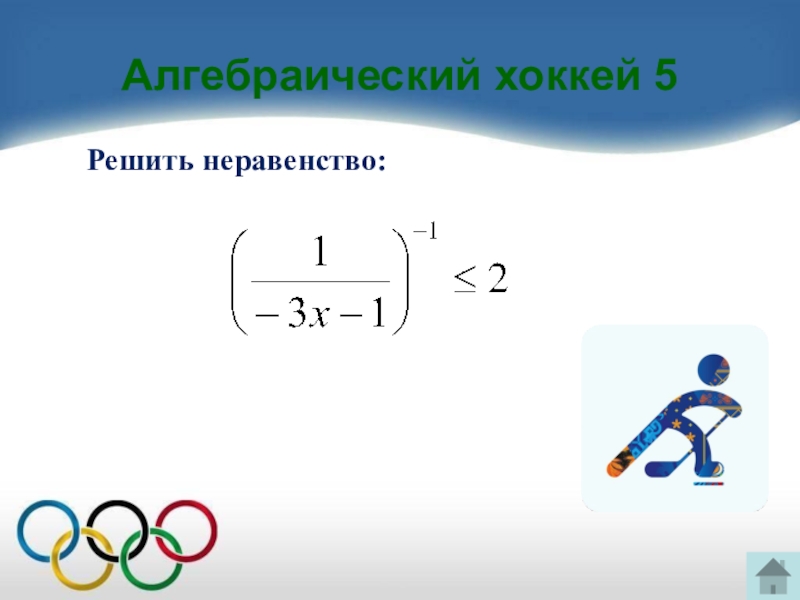 Алгебраический хоккей 5

Решить неравенство:

$\left(\frac{1}{-3x-1}\right)^{-1} \leq 2$